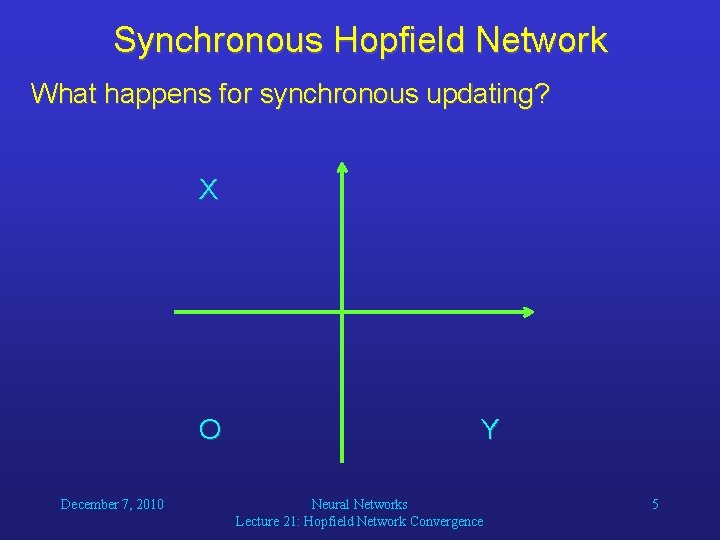 Synchronous Hopfield Network

What happens for synchronous updating?

X

O

Y

December 7, 2010

Neural Networks
Lecture 21: Hopfield Network Convergence

5